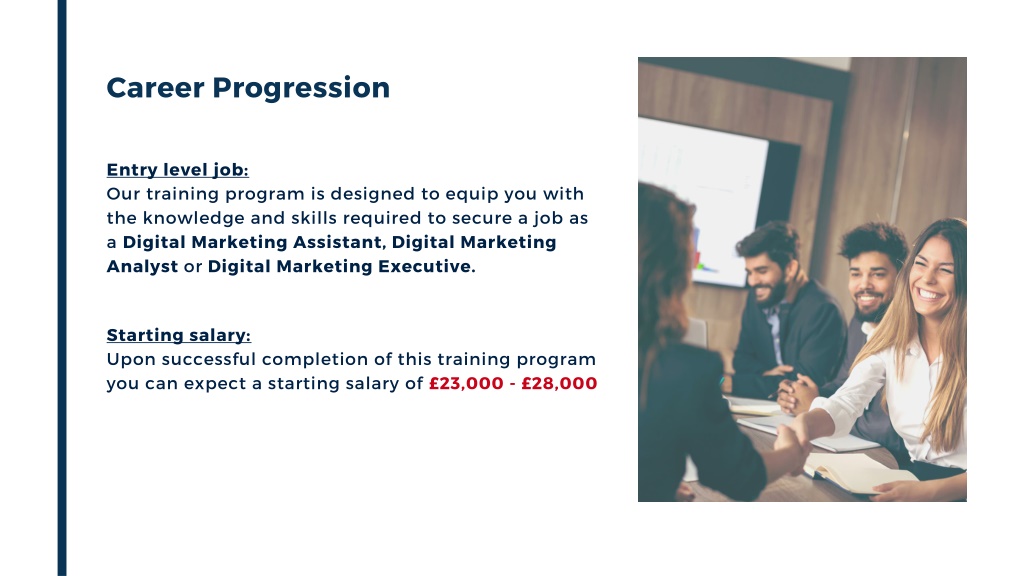 Career Progression

Entry level job:
Our training program is designed to equip you with the knowledge and skills required to secure a job as a Digital Marketing Assistant, Digital Marketing Analyst or Digital Marketing Executive.

Starting salary:
Upon successful completion of this training program you can expect a starting salary of £23,000 - £28,000